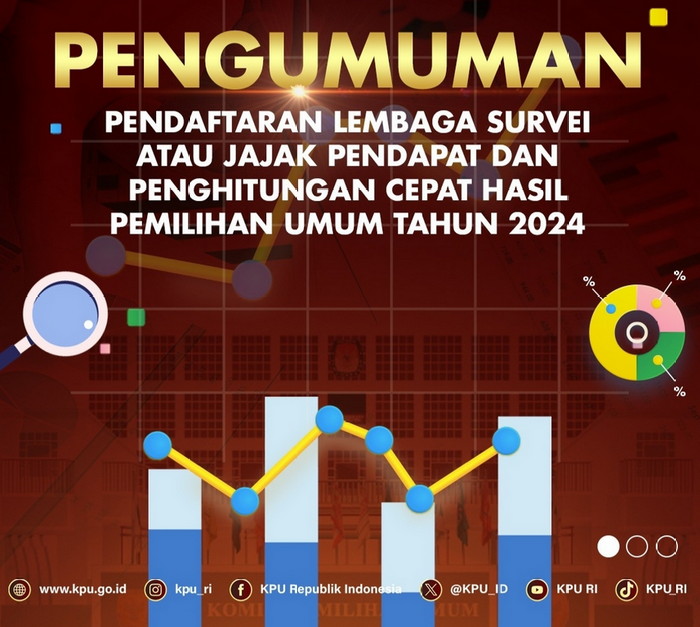 PENGUMUMAN

PENDAFTARAN LEMBAGA SURVEI ATAU JAJAK PENDAPAT DAN PENGHITUNGAN CEPAT HASIL PEMILIHAN UMUM TAHUN 2024

%
%
%

www.kpu.go.id kpu_ri KPU Republik Indonesia @KPU_ID KPU RI KPU_RI

KOMISI PEMILIHAN UMUM